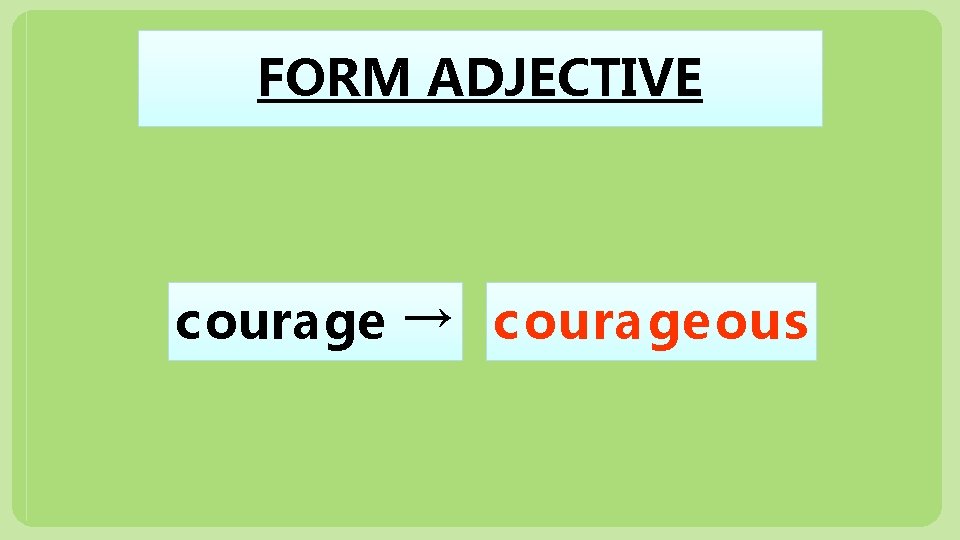 FORM ADJECTIVE

courage → courageous